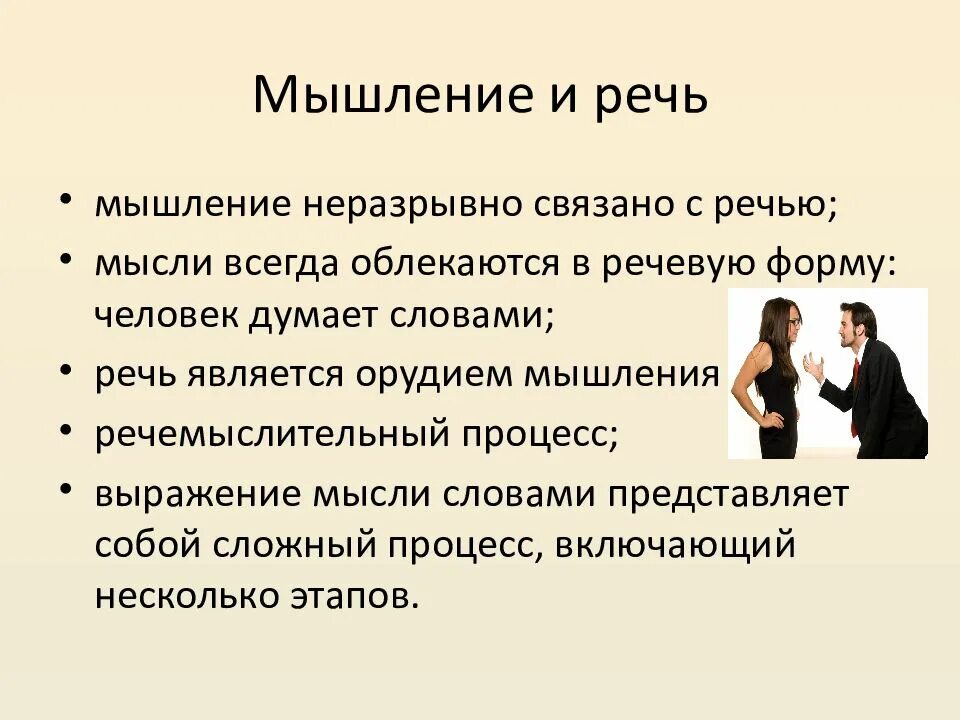 Мышление и речь

• мышление неразрывно связано с речью;
• мысли всегда облекаются в речевую форму: человек думает словами;
• речь является орудием мышления
• речемыслительный процесс;
• выражение мысли словами представляет собой сложный процесс, включающий несколько этапов.